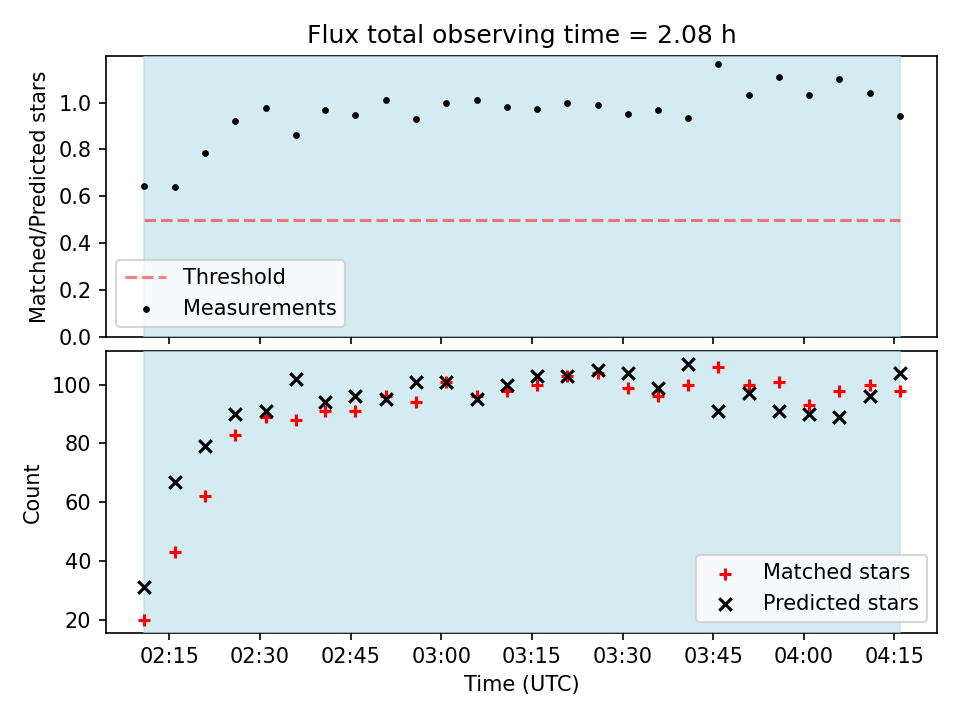 Flux total observing time = 2.08 h

Matched/Predicted stars

1.0
0.8
0.6
0.4
0.2
0.0

Threshold
Measurements

Count

100
80
60
40
20

Matched stars
Predicted stars

02:15
02:30
02:45
03:00
03:15
03:30
03:45
04:00
04:15

Time (UTC)